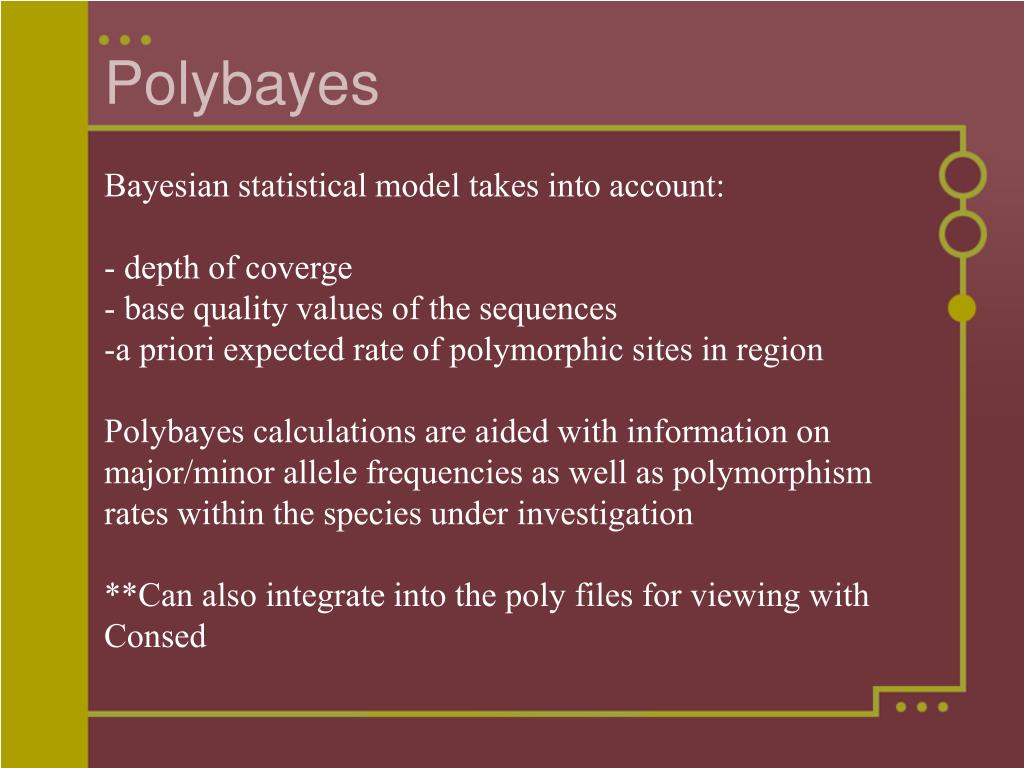 Polybayes

Bayesian statistical model takes into account:

- depth of coverge
- base quality values of the sequences
-a priori expected rate of polymorphic sites in region

Polybayes calculations are aided with information on major/minor allele frequencies as well as polymorphism rates within the species under investigation

**Can also integrate into the poly files for viewing with Consed